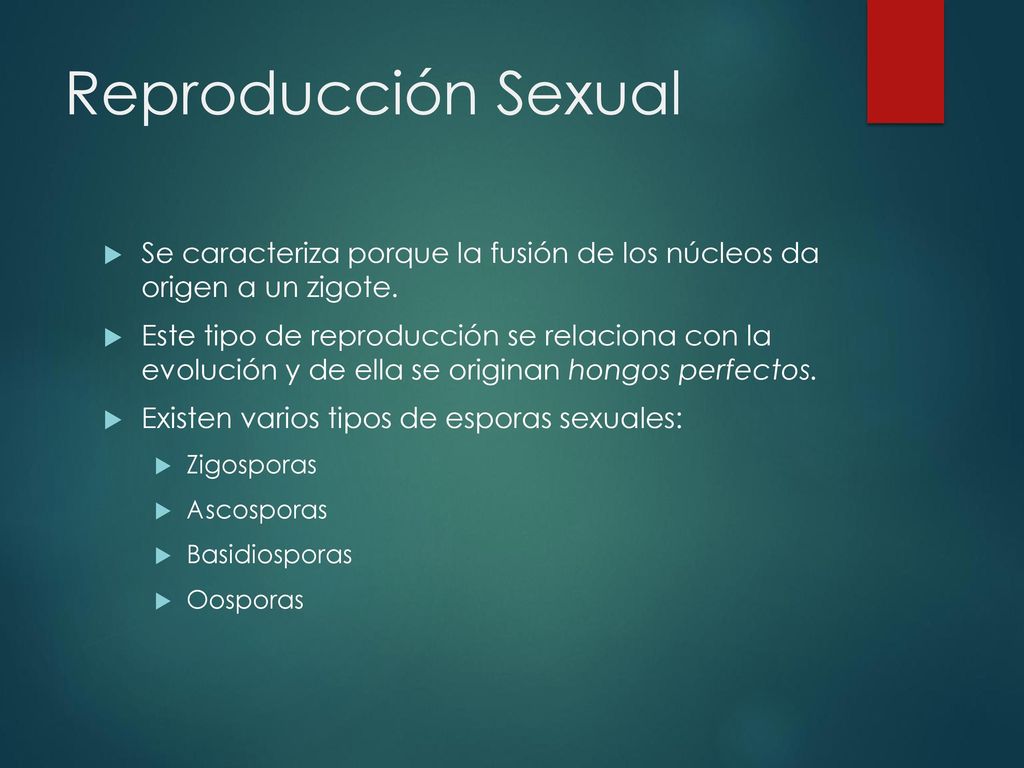 Reproducción Sexual

Se caracteriza porque la fusión de los núcleos da origen a un zigote.

Este tipo de reproducción se relaciona con la evolución y de ella se originan hongos perfectos.

Existen varios tipos de esporas sexuales:

Zigosporas

Ascosporas

Basidiosporas

Oosporas